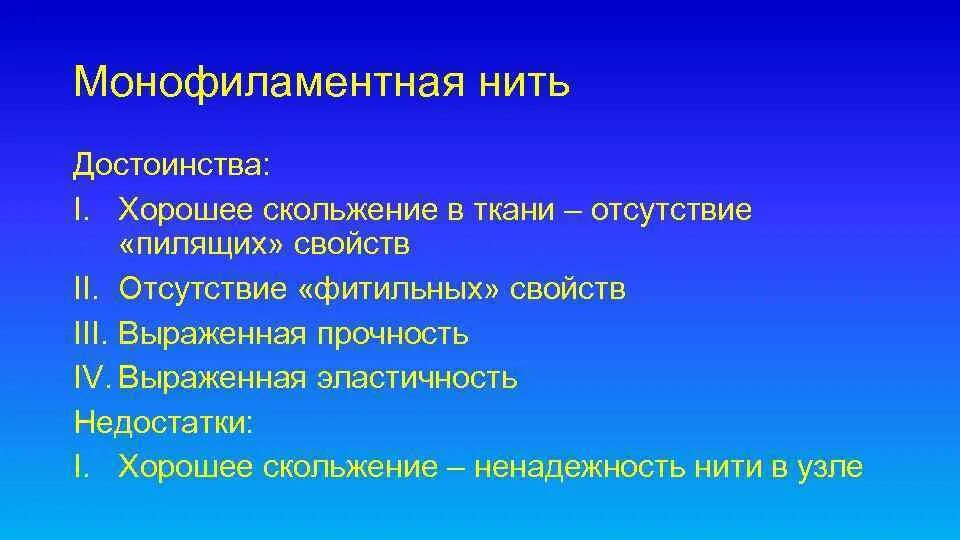 Монофиламентная нить

Достоинства:
I. Хорошее скольжение в ткани – отсутствие «пилящих» свойств
II. Отсутствие «фитильных» свойств
III. Выраженная прочность
IV. Выраженная эластичность
Недостатки:
I. Хорошее скольжение – ненадежность нити в узле